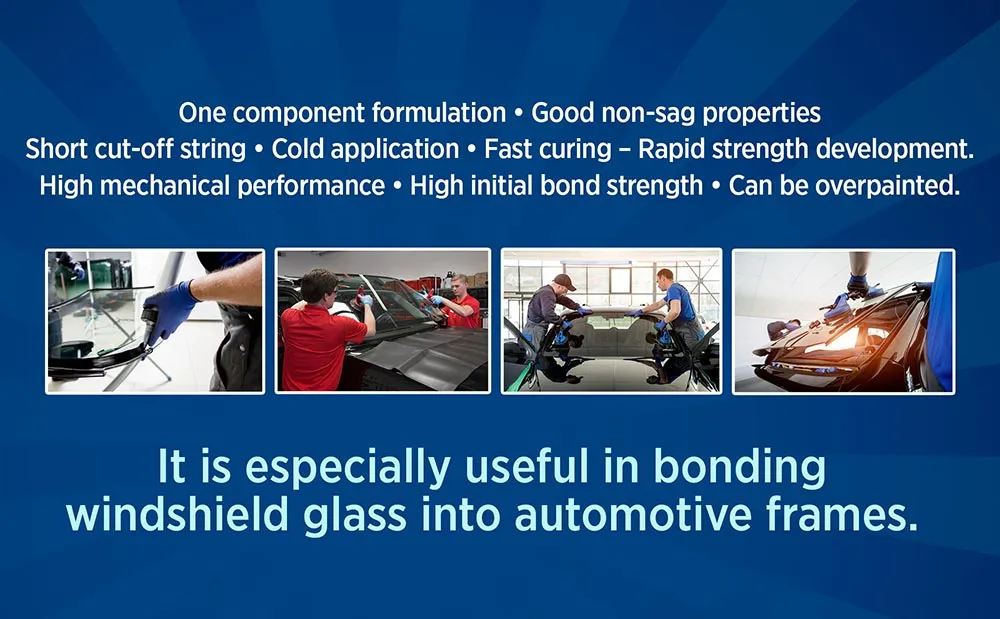 One component formulation • Good non-sag properties
Short cut-off string • Cold application • Fast curing – Rapid strength development.
High mechanical performance • High initial bond strength • Can be overpainted.

It is especially useful in bonding windshield glass into automotive frames.